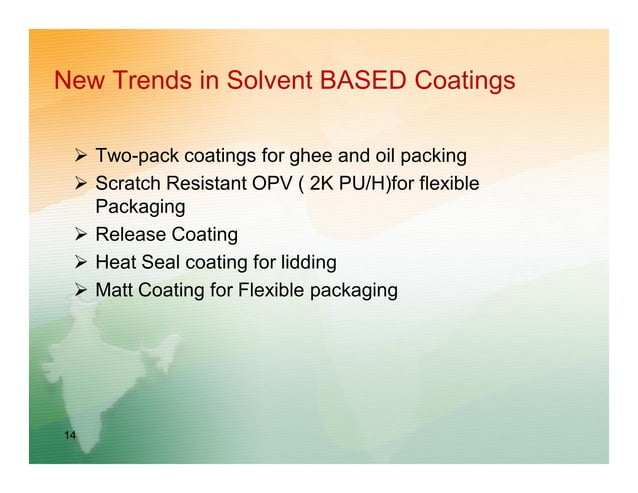 New Trends in Solvent BASED Coatings

➢ Two-pack coatings for ghee and oil packing
➢ Scratch Resistant OPV ( 2K PU/H)for flexible Packaging
➢ Release Coating
➢ Heat Seal coating for lidding
➢ Matt Coating for Flexible packaging

14